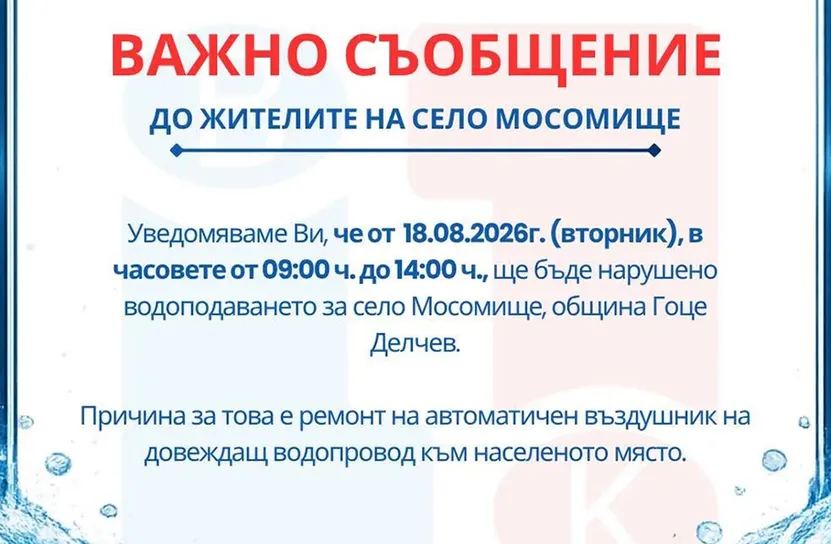 ВАЖНО СЪОБЩЕНИЕ

ДО ЖИТЕЛИТЕ НА СЕЛО МОСОМИЩЕ

Уведомяваме Ви, че от 18.08.2026г. (вторник), в часовете от 09:00 ч. до 14:00 ч., ще бъде нарушено водоподаването за село Мосомище, община Гоце Делчев.

Причина за това е ремонт на автоматичен въздушник на довеждащ водопровод към населеното място.